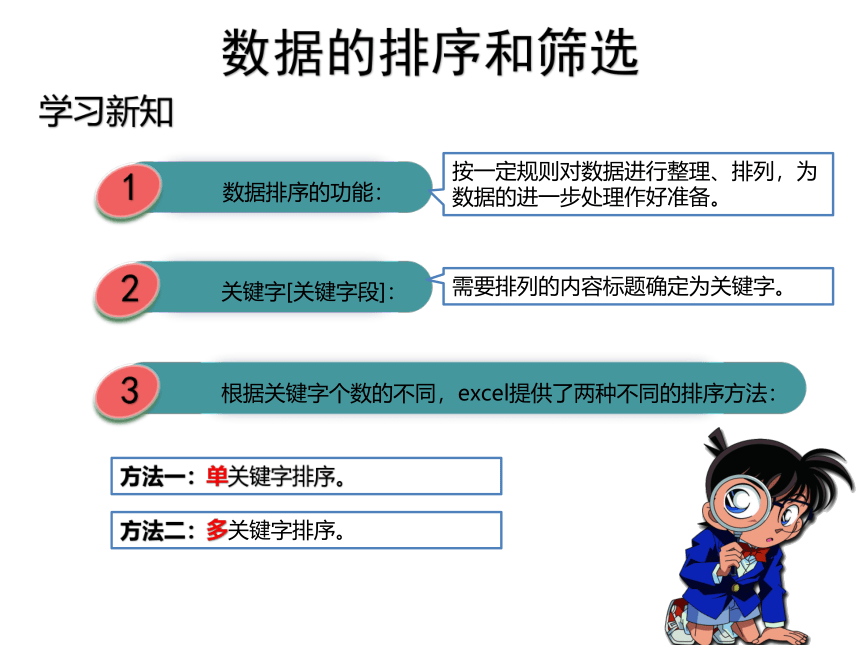 数据的排序和筛选

学习新知

1 数据排序的功能:

按一定规则对数据进行整理、排列，为数据的进一步处理作好准备。

2 关键字[关键字段]:

需要排列的内容标题确定为关键字。

3 根据关键字个数的不同，excel提供了两种不同的排序方法:

方法一：单关键字排序。

方法二：多关键字排序。